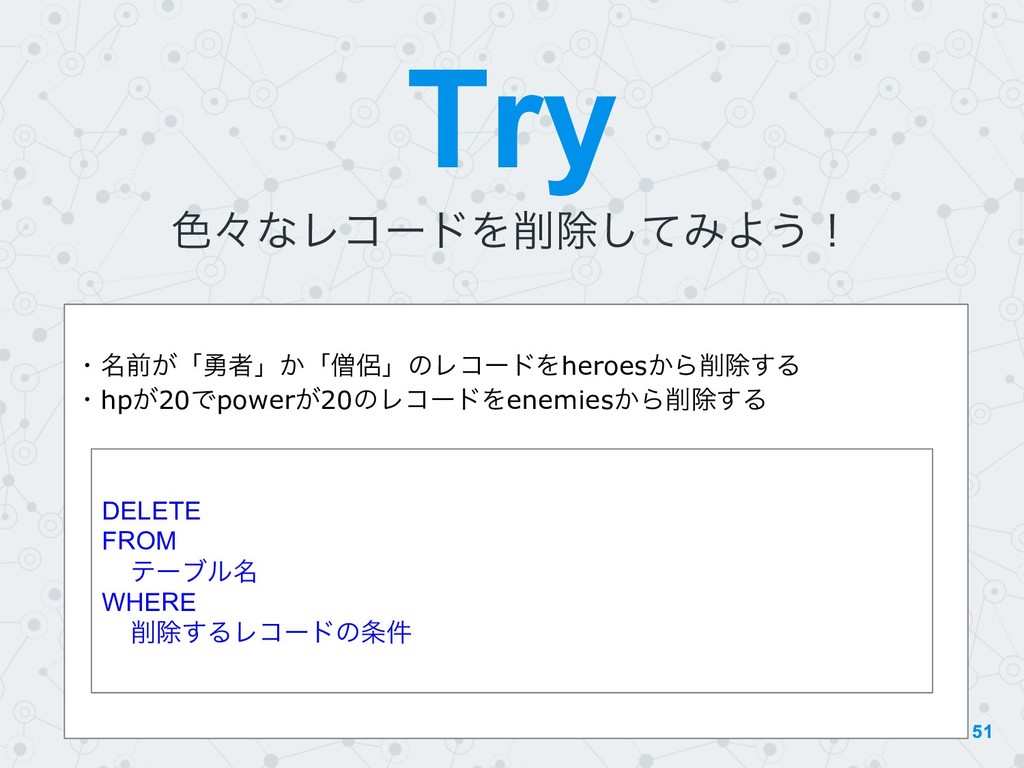 Try

色々なレコードを削除してみよう！

・名前が「勇者」か「僧侶」のレコードをheroesから削除する
・hpが20でpowerが20のレコードをenemiesから削除する

DELETE
FROM
　テーブル名
WHERE
　削除するレコードの条件

51